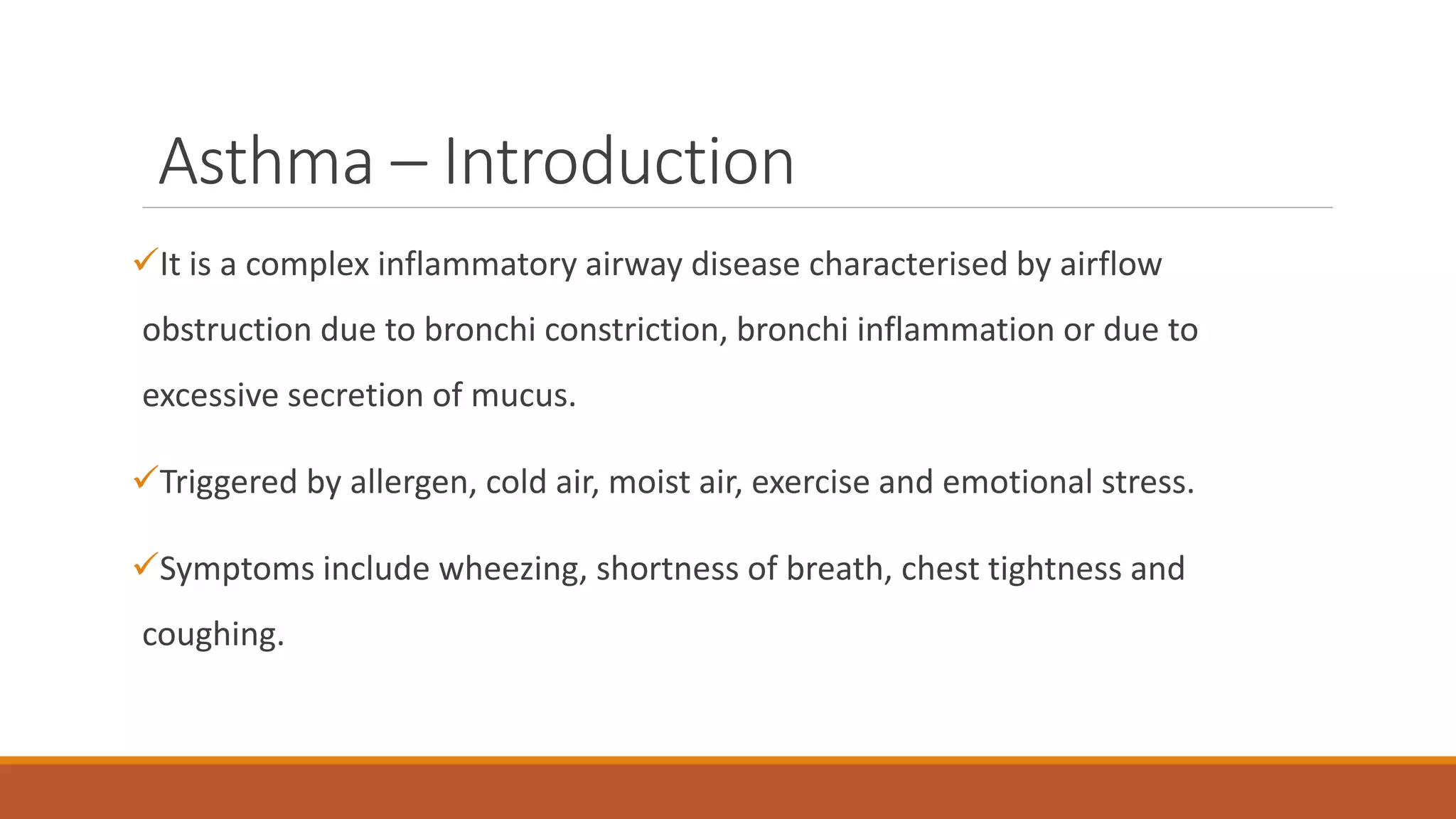 Asthma – Introduction

✓It is a complex inflammatory airway disease characterised by airflow obstruction due to bronchi constriction, bronchi inflammation or due to excessive secretion of mucus.

✓Triggered by allergen, cold air, moist air, exercise and emotional stress.

✓Symptoms include wheezing, shortness of breath, chest tightness and coughing.